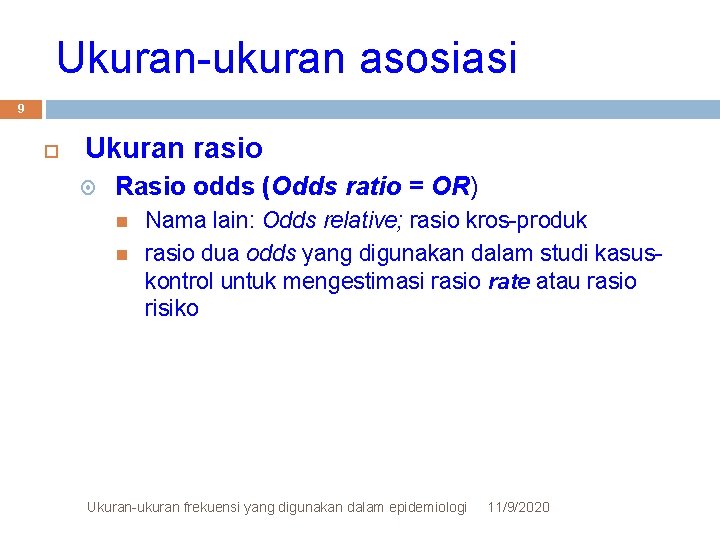 Ukuran-ukuran asosiasi

9

Ukuran rasio

Rasio odds (Odds ratio = OR)

Nama lain: Odds relative; rasio kros-produk

rasio dua odds yang digunakan dalam studi kasus-kontrol untuk mengestimasi rasio rate atau rasio risiko

Ukuran-ukuran frekuensi yang digunakan dalam epidemiologi 11/9/2020